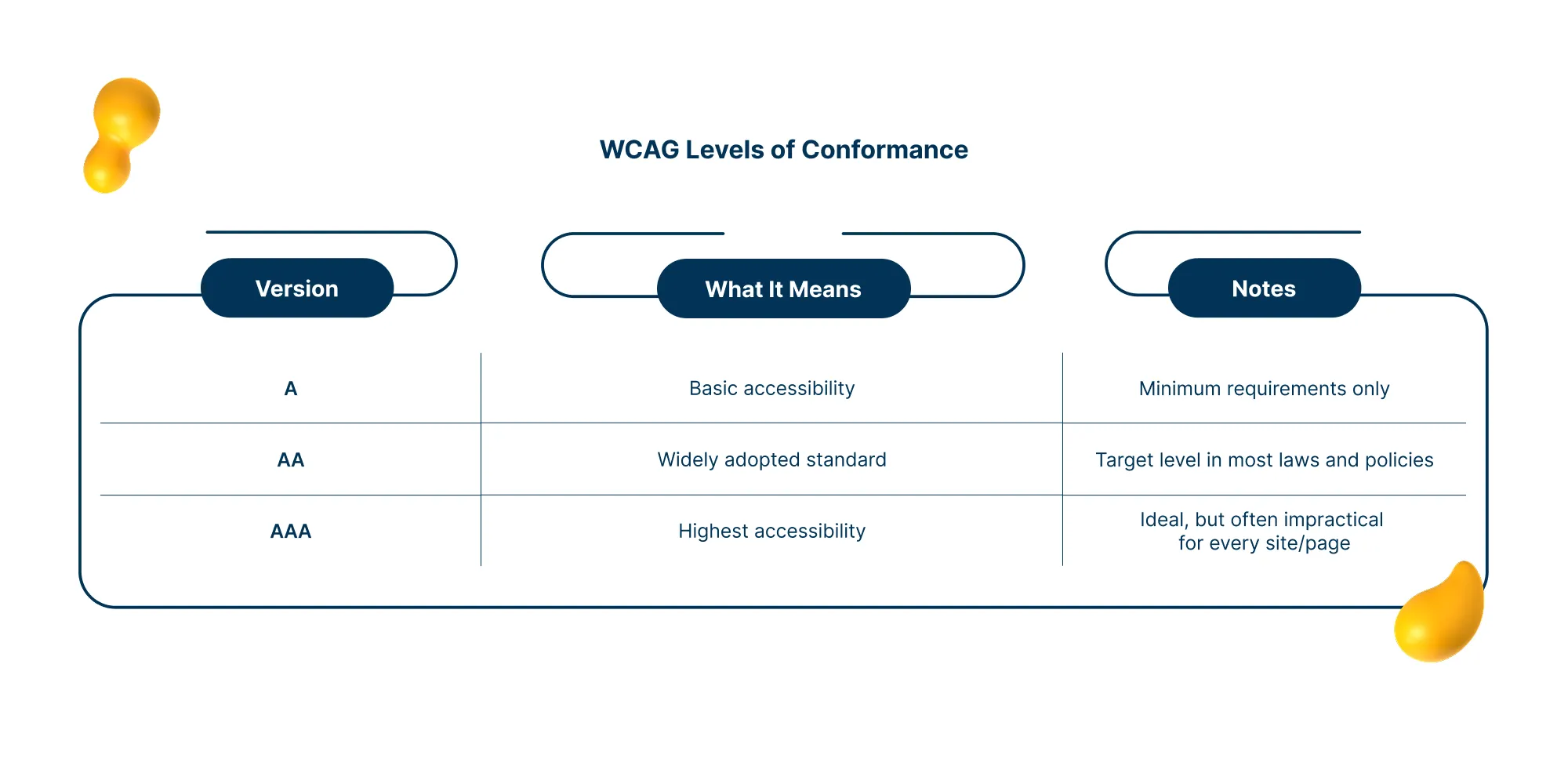 WCAG Levels of Conformance

| Version | What It Means | Notes |
|---|---|---|
| A | Basic accessibility | Minimum requirements only |
| AA | Widely adopted standard | Target level in most laws and policies |
| AAA | Highest accessibility | Ideal, but often impractical for every site/page |